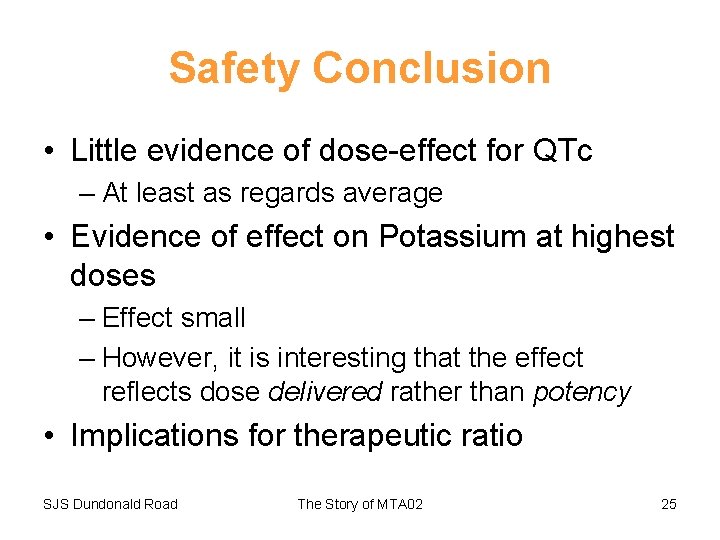 Safety Conclusion

• Little evidence of dose-effect for QTc
– At least as regards average
• Evidence of effect on Potassium at highest doses
– Effect small
– However, it is interesting that the effect reflects dose delivered rather than potency
• Implications for therapeutic ratio

SJS Dundonald Road
The Story of MTA02
25